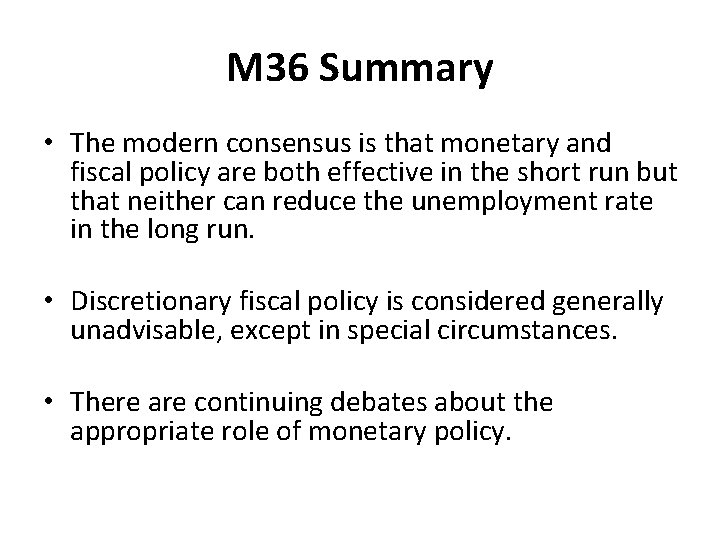 M36 Summary

• The modern consensus is that monetary and fiscal policy are both effective in the short run but that neither can reduce the unemployment rate in the long run.

• Discretionary fiscal policy is considered generally unadvisable, except in special circumstances.

• There are continuing debates about the appropriate role of monetary policy.